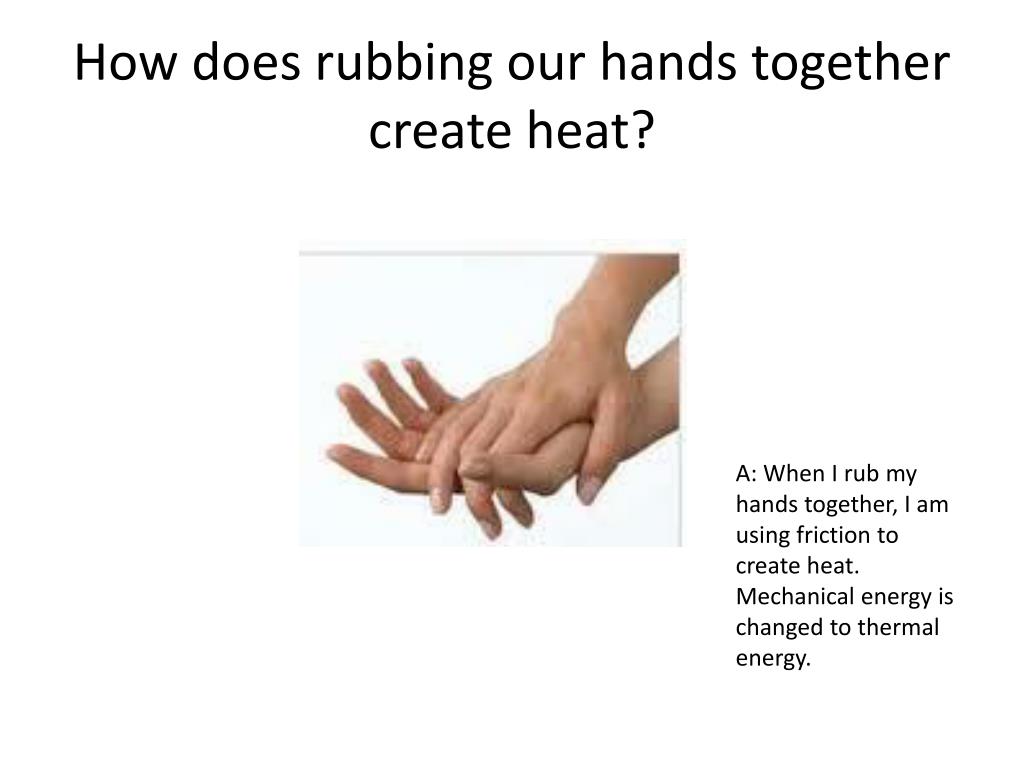 How does rubbing our hands together create heat?

A: When I rub my hands together, I am using friction to create heat. Mechanical energy is changed to thermal energy.